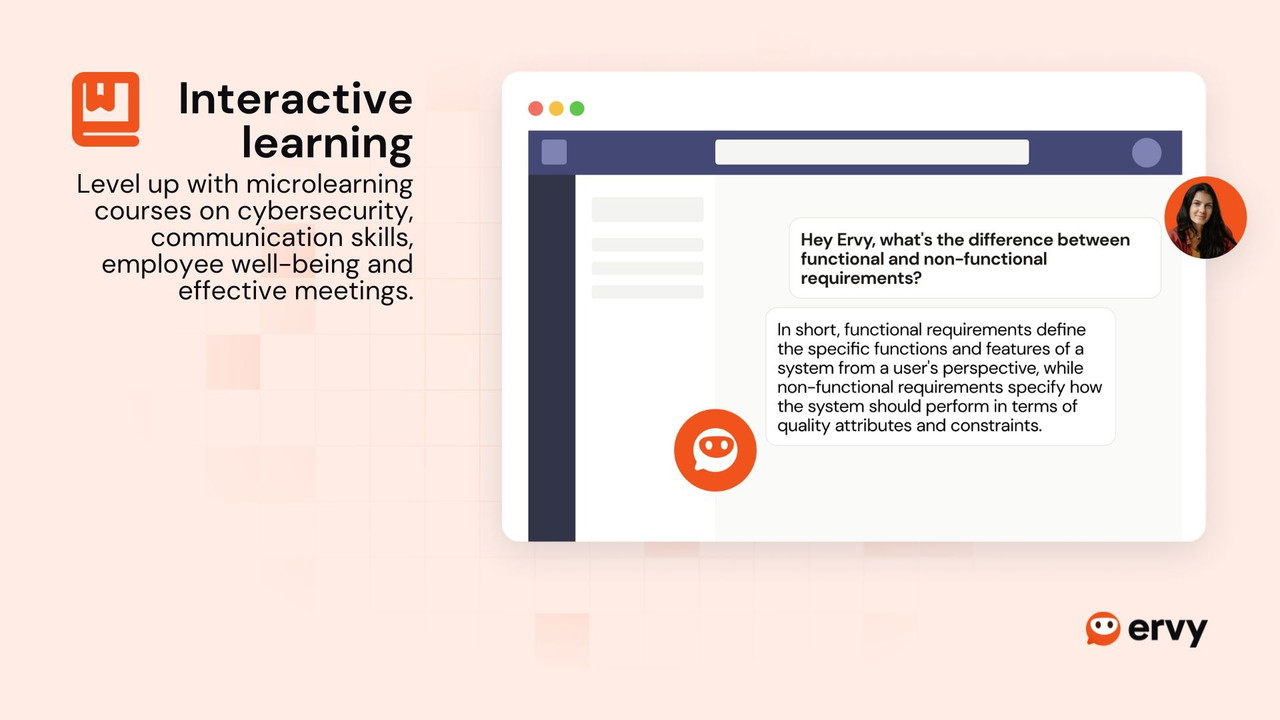 Interactive learning

Level up with microlearning courses on cybersecurity, communication skills, employee well-being and effective meetings.

Hey Ervy, what's the difference between functional and non-functional requirements?

In short, functional requirements define the specific functions and features of a system from a user's perspective, while non-functional requirements specify how the system should perform in terms of quality attributes and constraints.

ervy